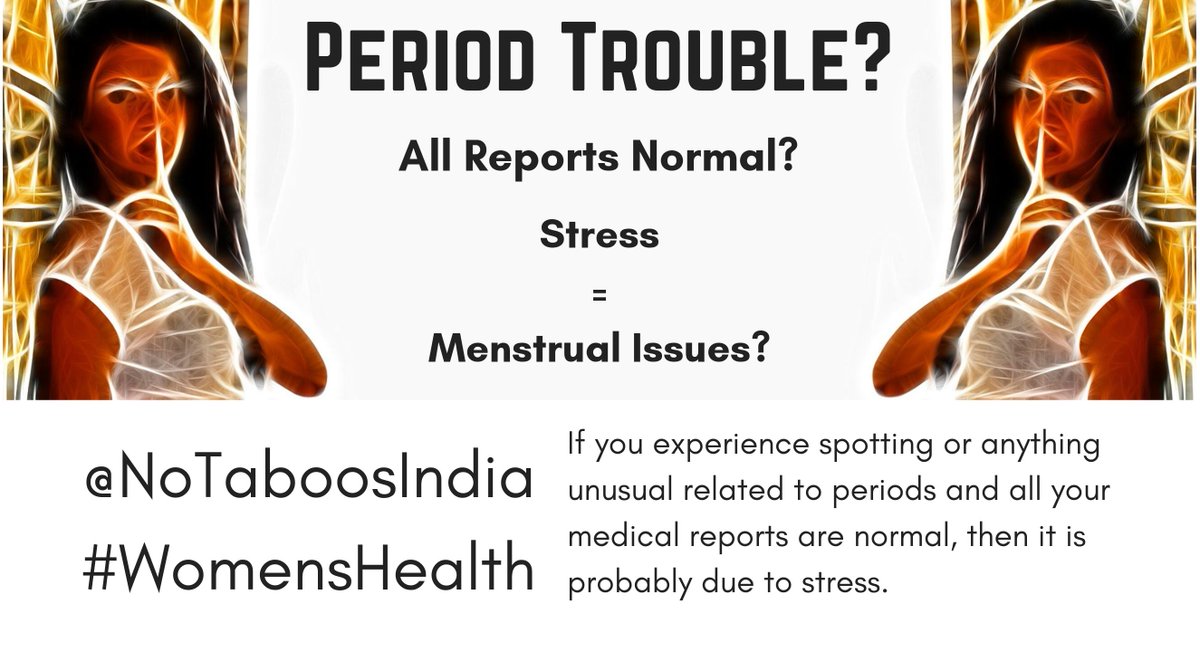 PERIOD TROUBLE?

All Reports Normal?

Stress
=
Menstrual Issues?

@NoTaboosIndia
#WomensHealth

If you experience spotting or anything unusual related to periods and all your medical reports are normal, then it is probably due to stress.